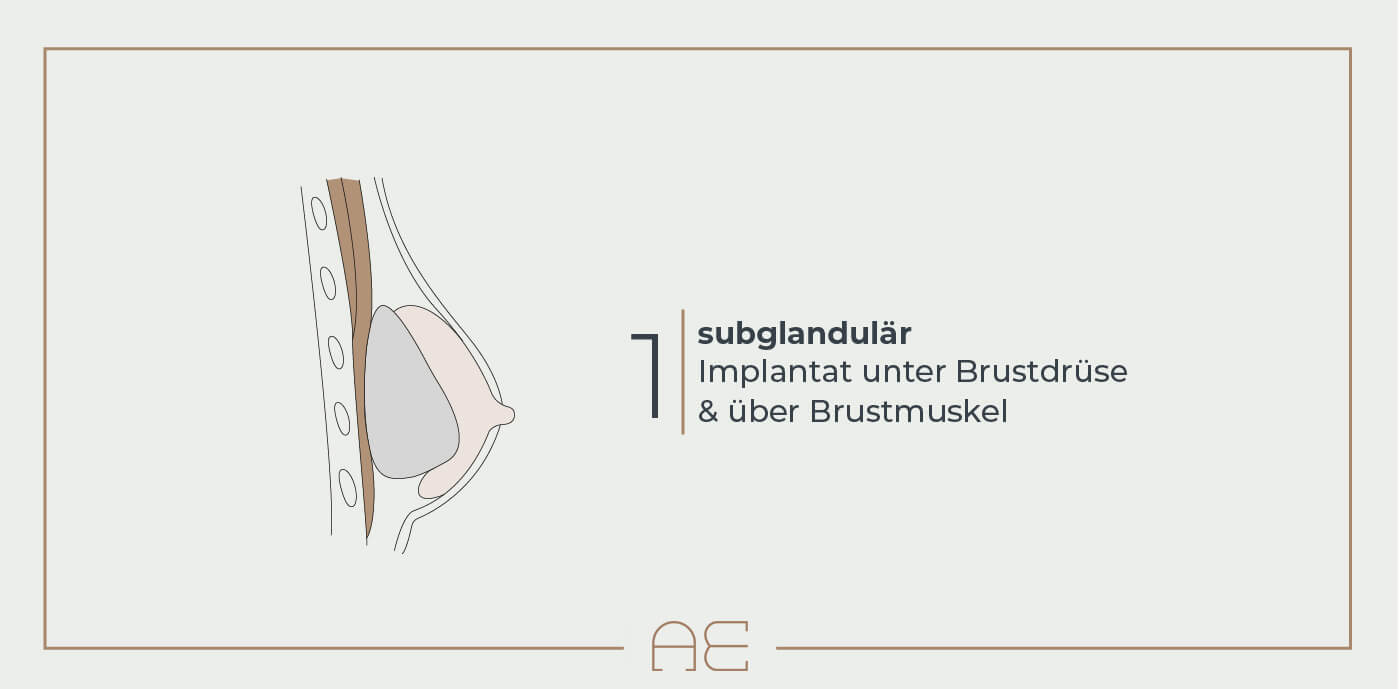 1

subglandulär
Implantat unter Brustdrüse & über Brustmuskel

AE